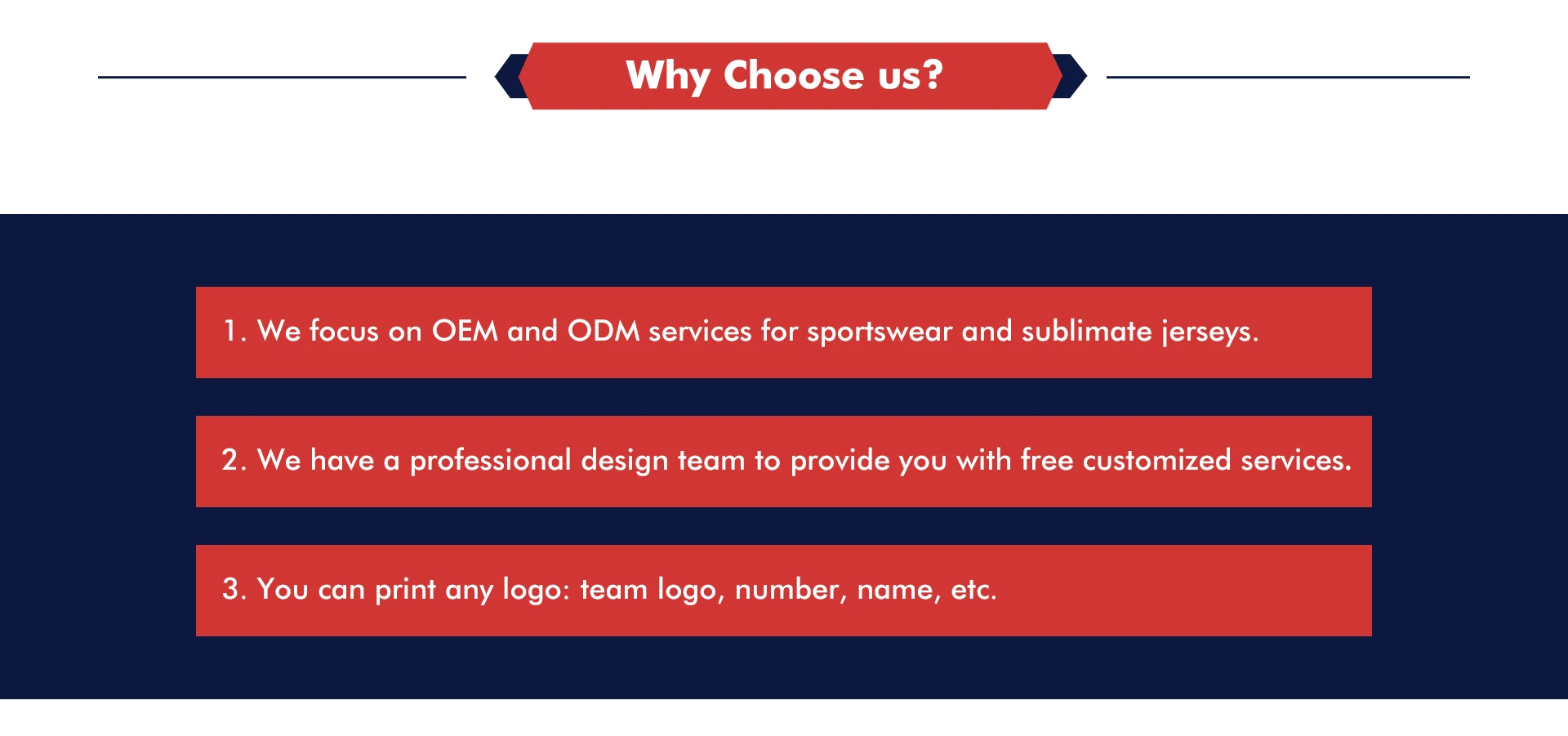 Why Choose us?

1. We focus on OEM and ODM services for sportswear and sublimate jerseys.

2. We have a professional design team to provide you with free customized services.

3. You can print any logo: team logo, number, name, etc.